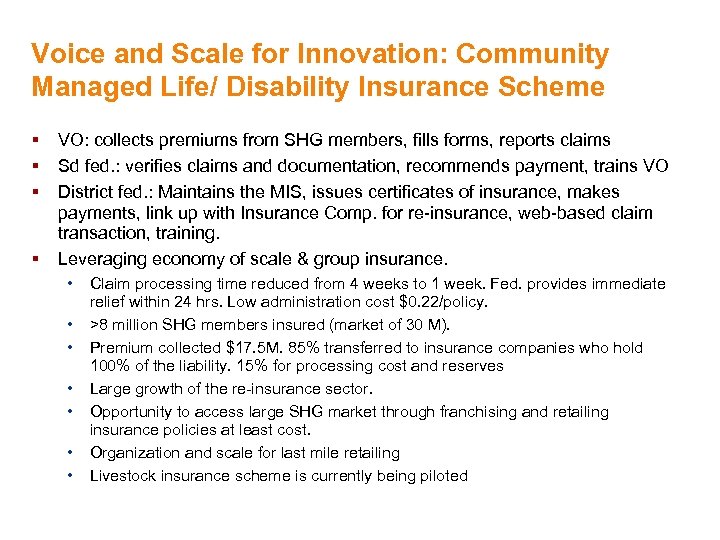 Voice and Scale for Innovation: Community Managed Life/ Disability Insurance Scheme

▪ VO: collects premiums from SHG members, fills forms, reports claims
▪ Sd fed.: verifies claims and documentation, recommends payment, trains VO
▪ District fed.: Maintains the MIS, issues certificates of insurance, makes payments, link up with Insurance Comp. for re-insurance, web-based claim transaction, training.
▪ Leveraging economy of scale & group insurance.
  • Claim processing time reduced from 4 weeks to 1 week. Fed. provides immediate relief within 24 hrs. Low administration cost \$0.22/policy.
  • >8 million SHG members insured (market of 30 M).
  • Premium collected \$17.5M. 85% transferred to insurance companies who hold 100% of the liability. 15% for processing cost and reserves
  • Large growth of the re-insurance sector.
  • Opportunity to access large SHG market through franchising and retailing insurance policies at least cost.
  • Organization and scale for last mile retailing
  • Livestock insurance scheme is currently being piloted